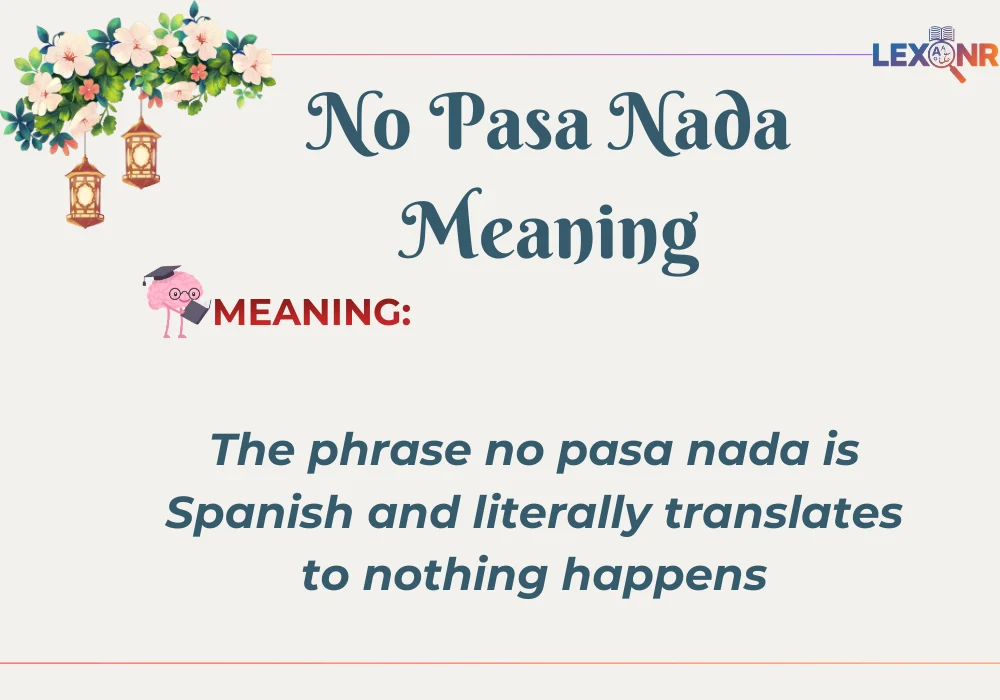 LEXONR

No Pasa Nada Meaning

MEANING:

The phrase no pasa nada is Spanish and literally translates to nothing happens